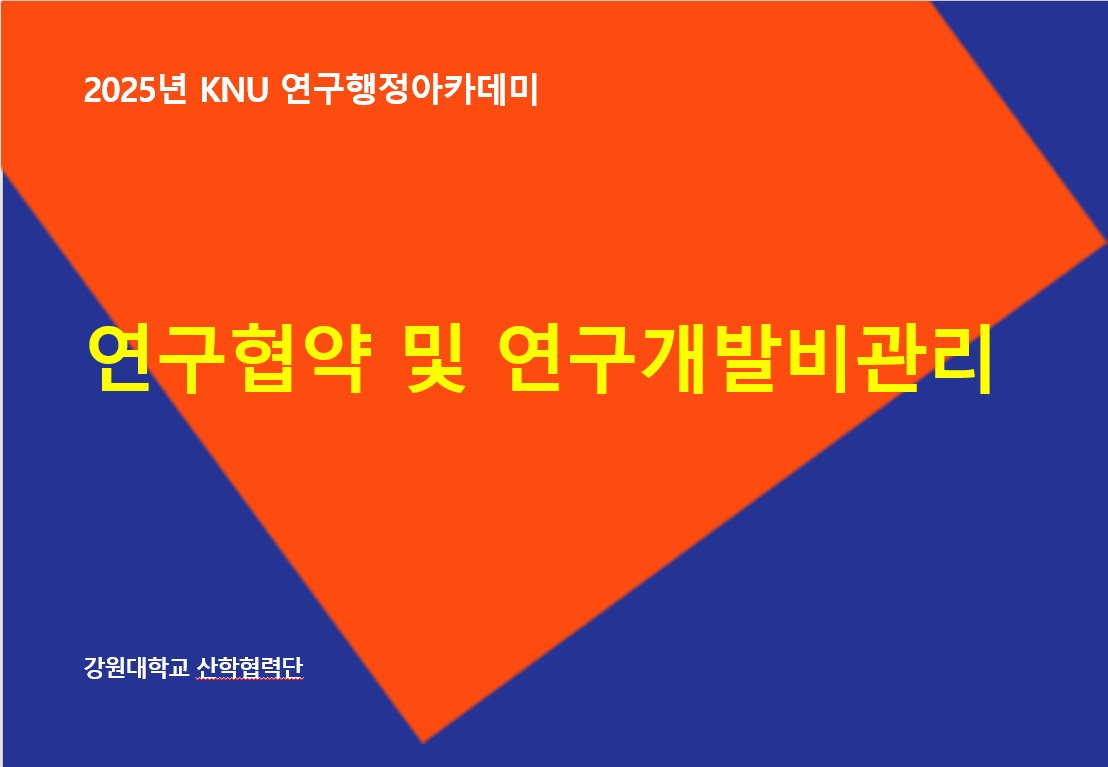 2025년 KNU 연구행정아카데미

연구협약 및 연구개발비관리

강원대학교 산학협력단